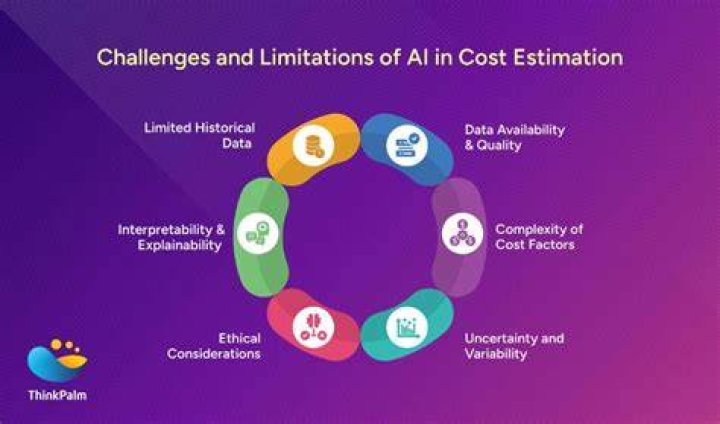 Challenges and Limitations of AI in Cost Estimation

Limited Historical Data

Data Availability & Quality

Interpretability & Explainability

Complexity of Cost Factors

Ethical Considerations

Uncertainty and Variability

ThinkPalm